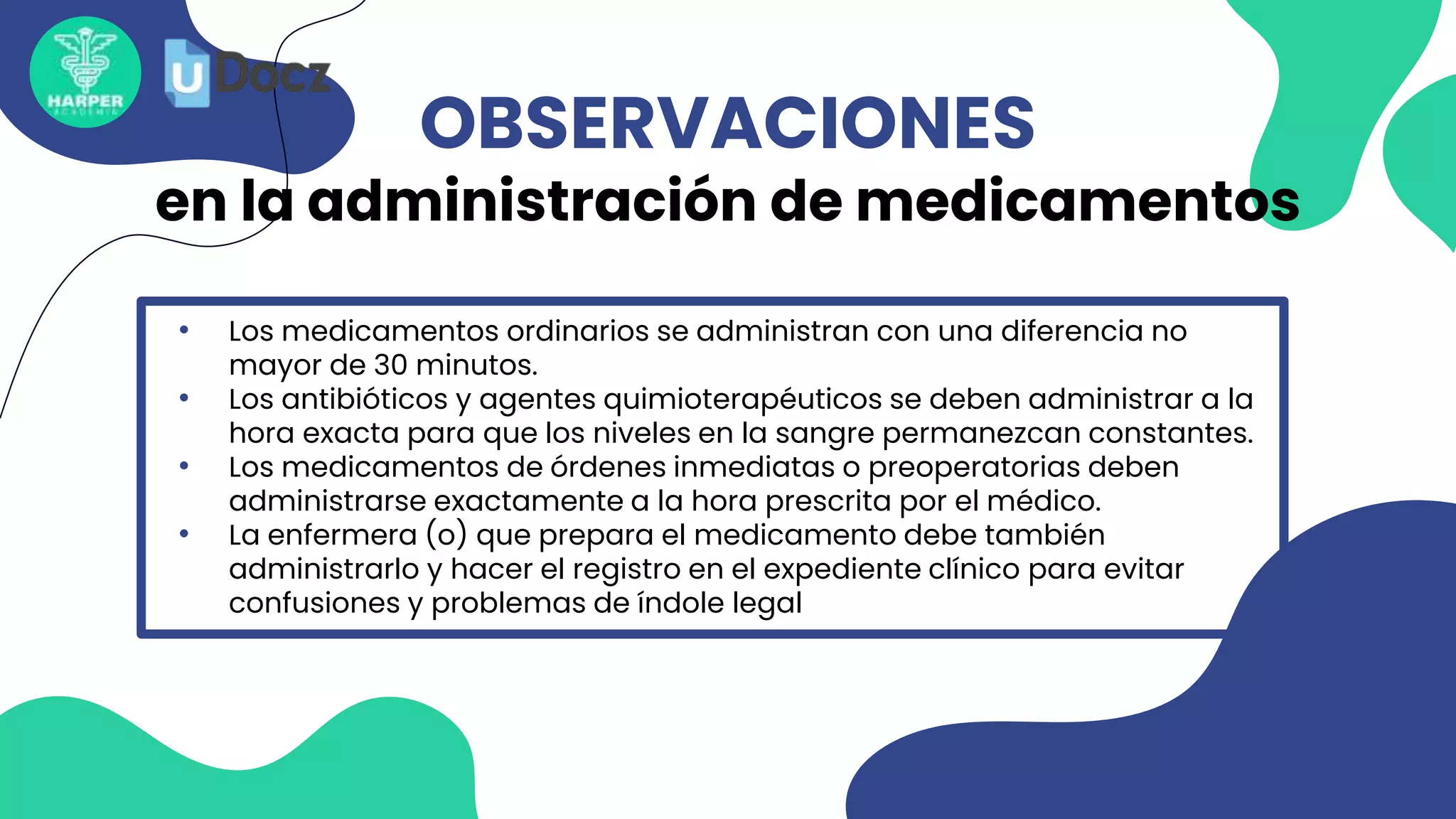 HARPER
ACADEMIA

uDocz

OBSERVACIONES
en la administración de medicamentos

• Los medicamentos ordinarios se administran con una diferencia no mayor de 30 minutos.
• Los antibióticos y agentes quimioterapéuticos se deben administrar a la hora exacta para que los niveles en la sangre permanezcan constantes.
• Los medicamentos de órdenes inmediatas o preoperatorias deben administrarse exactamente a la hora prescrita por el médico.
• La enfermera (o) que prepara el medicamento debe también administrarlo y hacer el registro en el expediente clínico para evitar confusiones y problemas de índole legal